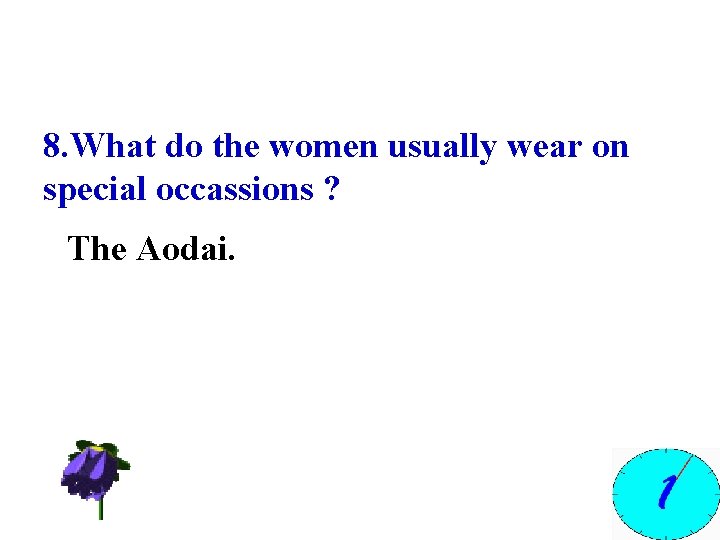 8.What do the women usually wear on special occassions ?

The Aodai.

1